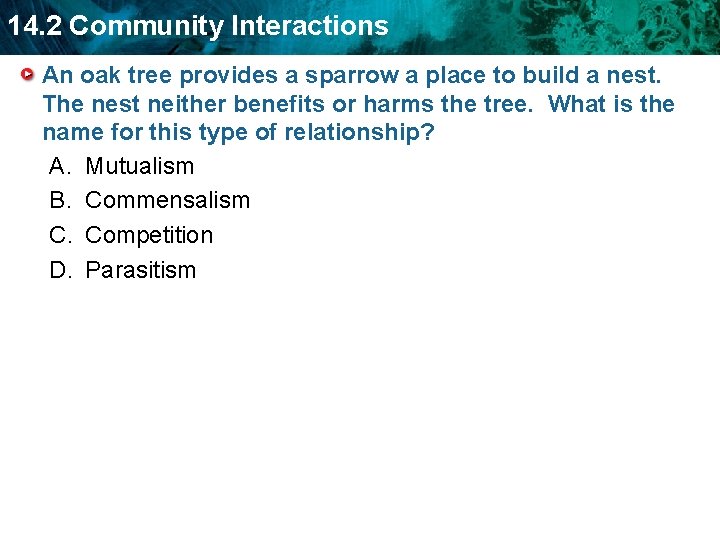 14.2 Community Interactions

An oak tree provides a sparrow a place to build a nest. The nest neither benefits or harms the tree. What is the name for this type of relationship?

A. Mutualism
B. Commensalism
C. Competition
D. Parasitism